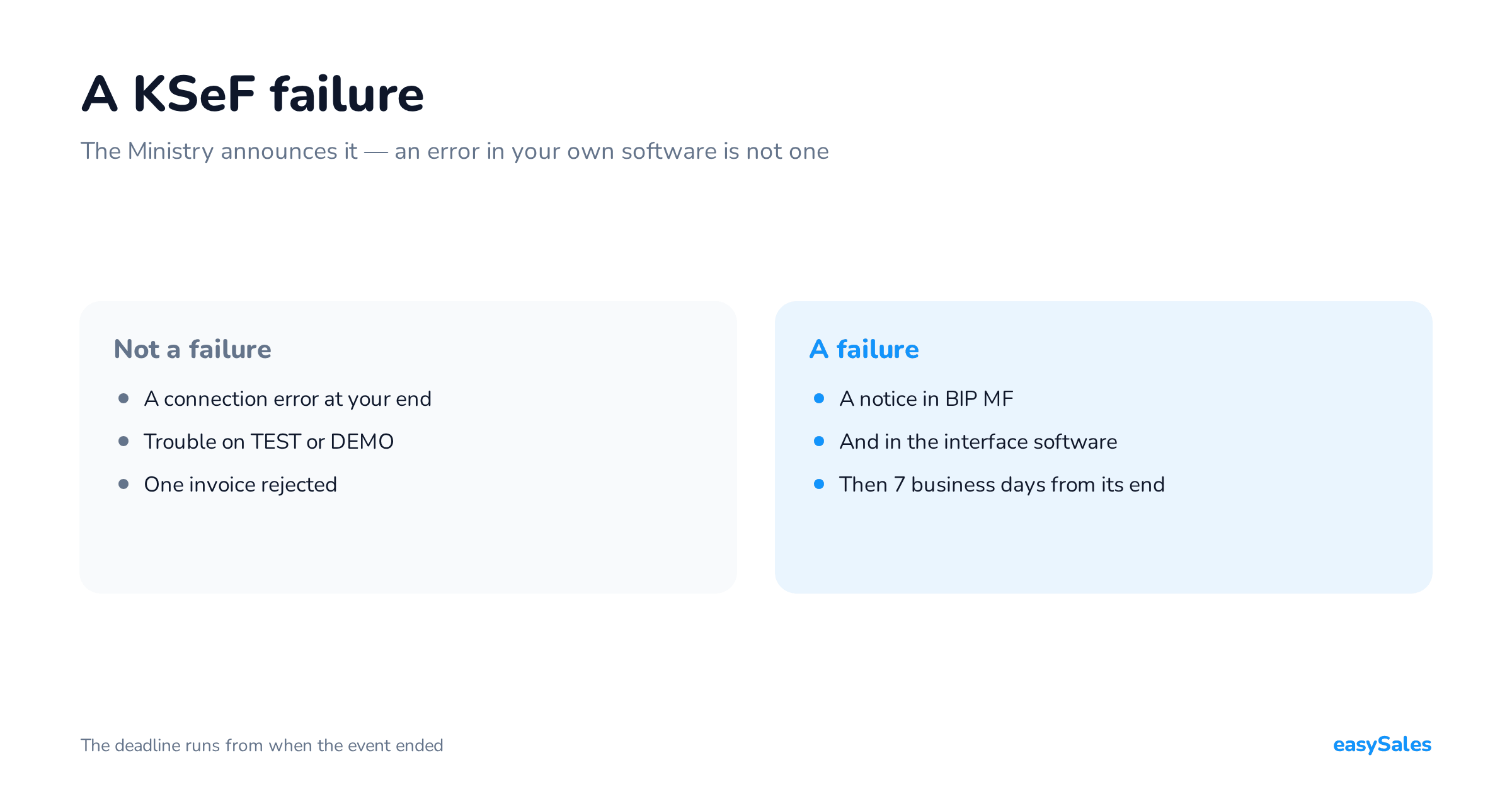 A KSeF failure

The Ministry announces it — an error in your own software is not one

Not a failure

- A connection error at your end
- Trouble on TEST or DEMO
- One invoice rejected

A failure

- A notice in BIP MF
- And in the interface software
- Then 7 business days from its end

The deadline runs from when the event ended

easySales